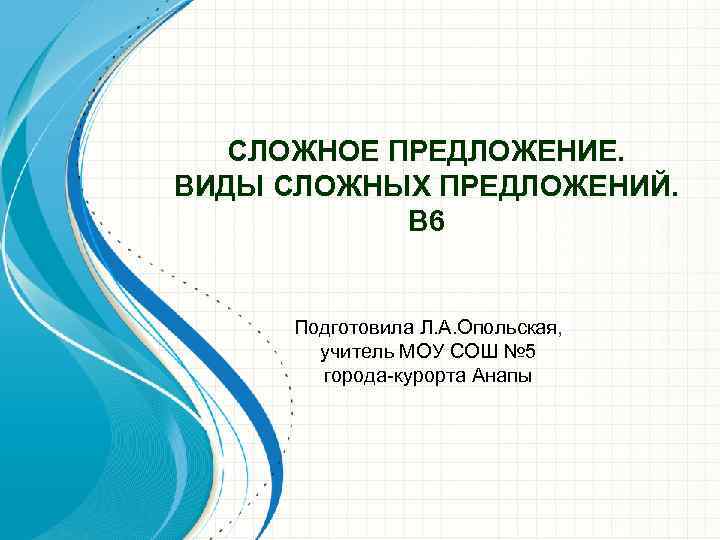 СЛОЖНОЕ ПРЕДЛОЖЕНИЕ.
ВИДЫ СЛОЖНЫХ ПРЕДЛОЖЕНИЙ.
В6

Подготовила Л.А.Опольская,
учитель МОУ СОШ №5
города-курорта Анапы